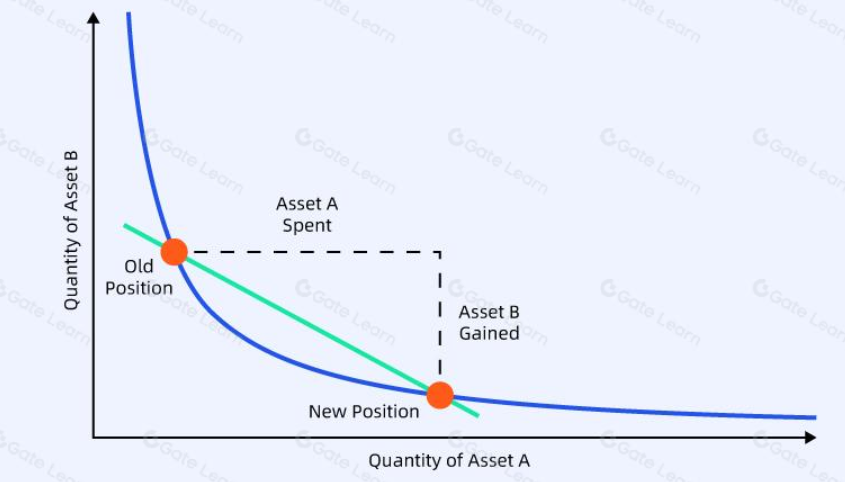 Quantity of Asset B

Asset A
Spent

Old
Position

Asset B
Gained

New Position

Quantity of Asset A

Gate Learn